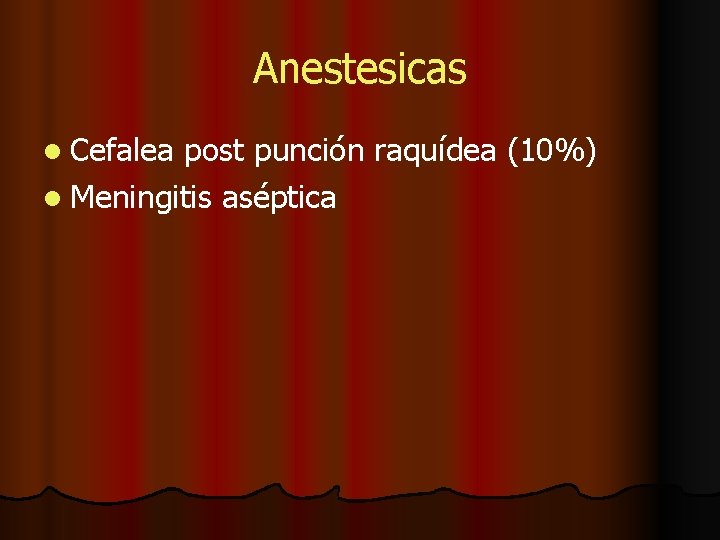 Anestesicas

- Cefalea post punción raquídea (10%)
- Meningitis aséptica